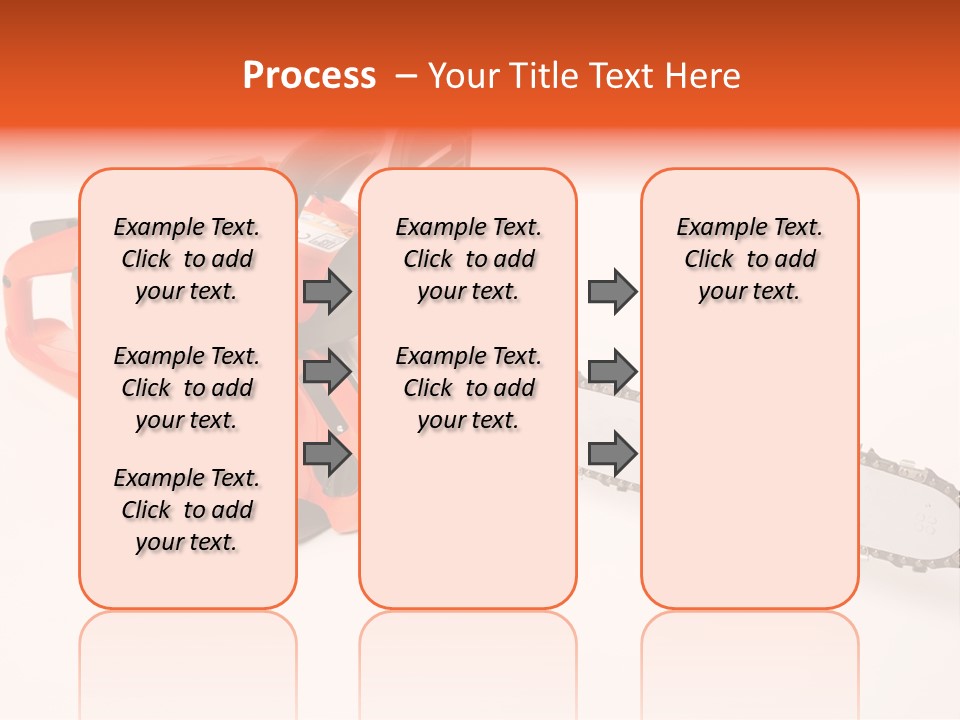 Process – Your Title Text Here

Example Text. Click to add your text.

Example Text. Click to add your text.

Example Text. Click to add your text.

Example Text. Click to add your text.

Example Text. Click to add your text.

Example Text. Click to add your text.